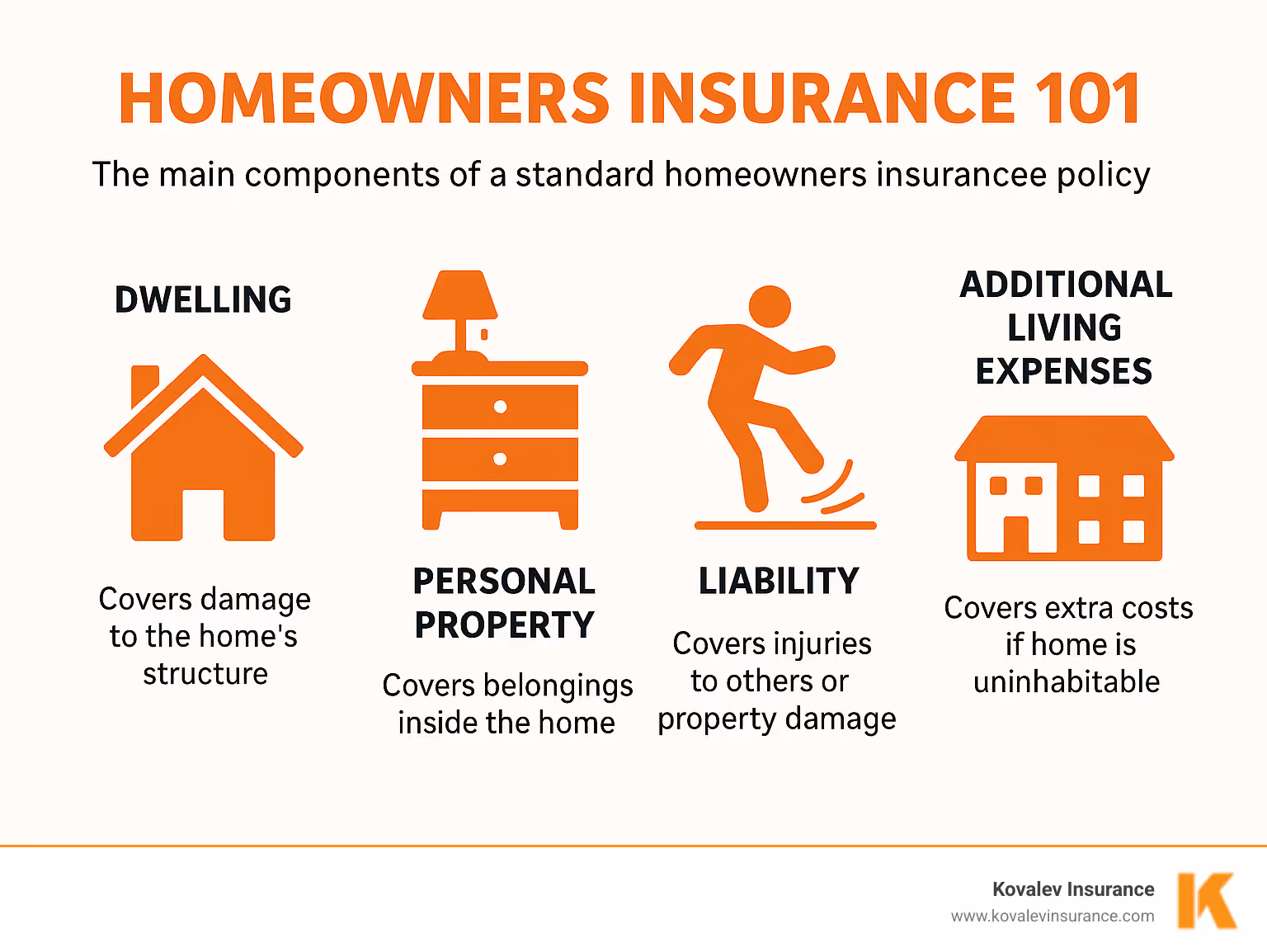 HOMEOWNERS INSURANCE 101

The main components of a standard homeowners insurancee policy

DWELLING

Covers damage to the home's structure

PERSONAL PROPERTY

Covers belongings inside the home

LIABILITY

Covers injuries to others or property damage

ADDITIONAL LIVING EXPENSES

Covers extra costs if home is uninhabitable

Kovalev Insurance
www.kovalevinsurance.com

K